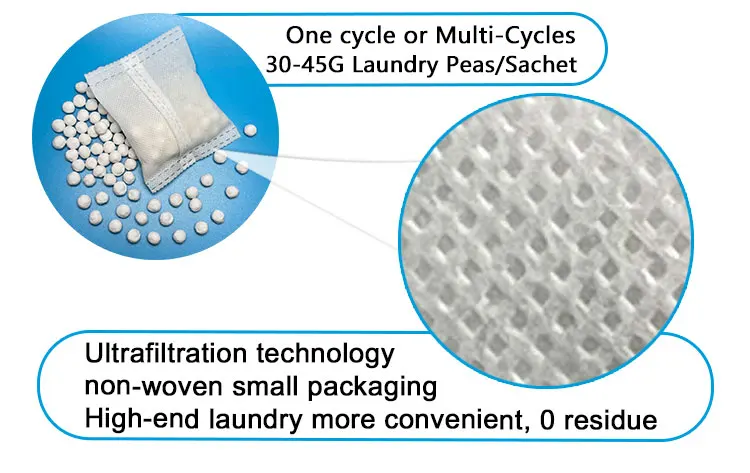 One cycle or Multi-Cycles
30-45G Laundry Peas/Sachet

Ultrafiltration technology
non-woven small packaging
High-end laundry more convenient, 0 residue